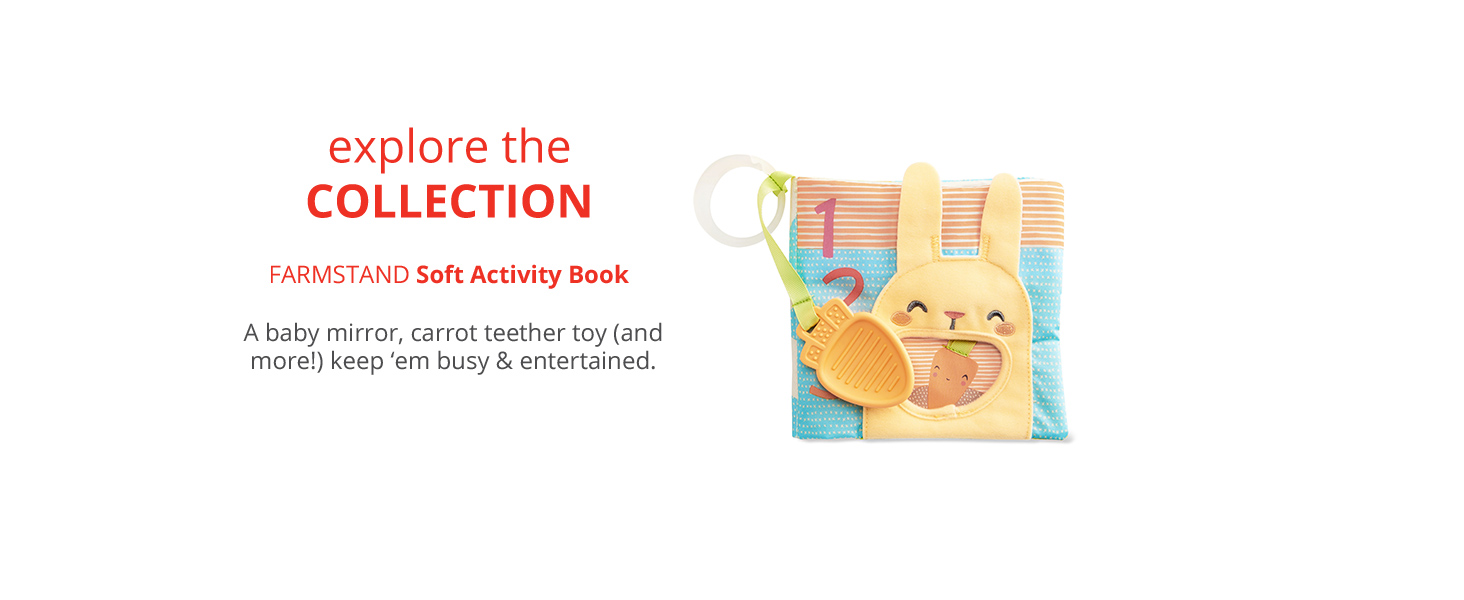 explore the
COLLECTION

FARMSTAND Soft Activity Book

A baby mirror, carrot teether toy (and more!) keep ‘em busy & entertained.

1
2